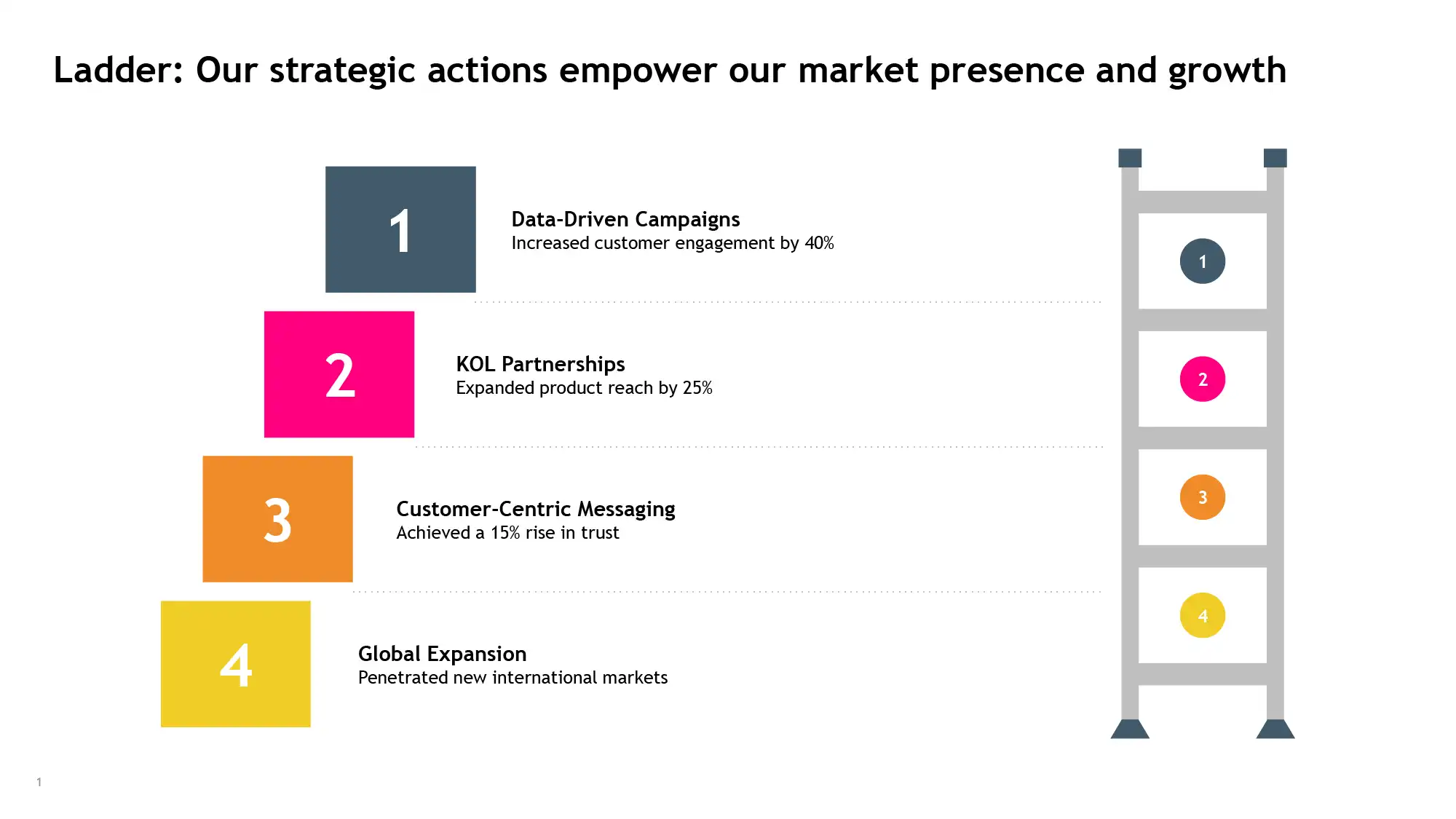 Ladder: Our strategic actions empower our market presence and growth

1

Data-Driven Campaigns
Increased customer engagement by 40%

2

KOL Partnerships
Expanded product reach by 25%

3

Customer-Centric Messaging
Achieved a 15% rise in trust

4

Global Expansion
Penetrated new international markets

1
2
3
4

1